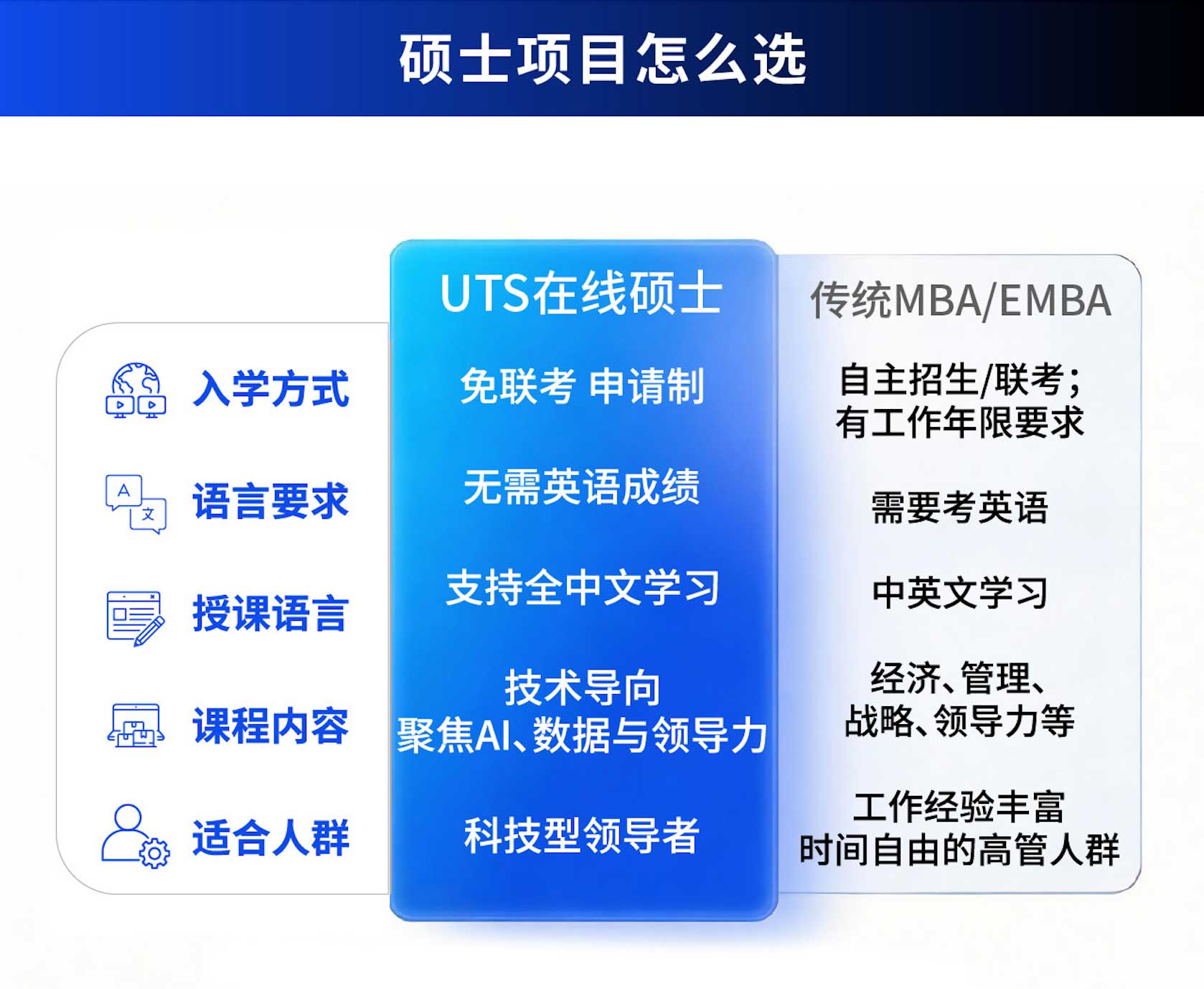 硕士项目怎么选

|  | UTS在线硕士 | 传统MBA/EMBA |
|---|---|---|
| 入学方式 | 免联考 申请制 | 自主招生/联考；有工作年限要求 |
| 语言要求 | 无需英语成绩 | 需要考英语 |
| 授课语言 | 支持全中文学习 | 中英文学习 |
| 课程内容 | 技术导向 聚焦AI、数据与领导力 | 经济、管理、战略、领导力等 |
| 适合人群 | 科技型领导者 | 工作经验丰富 时间自由的高管人群 |